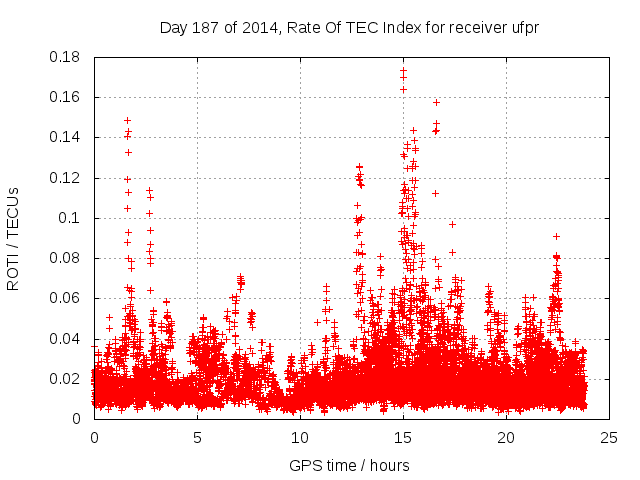 Day 187 of 2014, Rate Of TEC Index for receiver ufpr

ROTI / TECUs

0.18
0.16
0.14
0.12
0.1
0.08
0.06
0.04
0.02
0

0
5
10
15
20
25

GPS time / hours